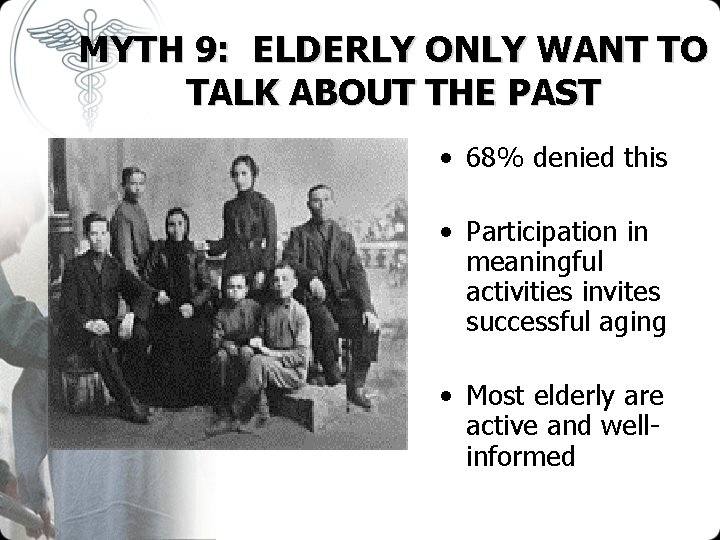 MYTH 9: ELDERLY ONLY WANT TO TALK ABOUT THE PAST

• 68% denied this

• Participation in meaningful activities invites successful aging

• Most elderly are active and well-informed